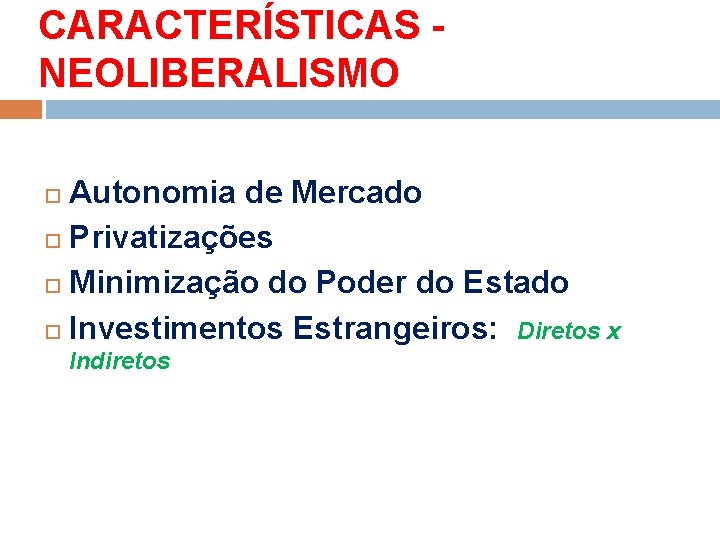 CARACTERÍSTICAS - NEOLIBERALISMO

Autonomia de Mercado
Privatizações
Minimização do Poder do Estado
Investimentos Estrangeiros: Diretos x Indiretos